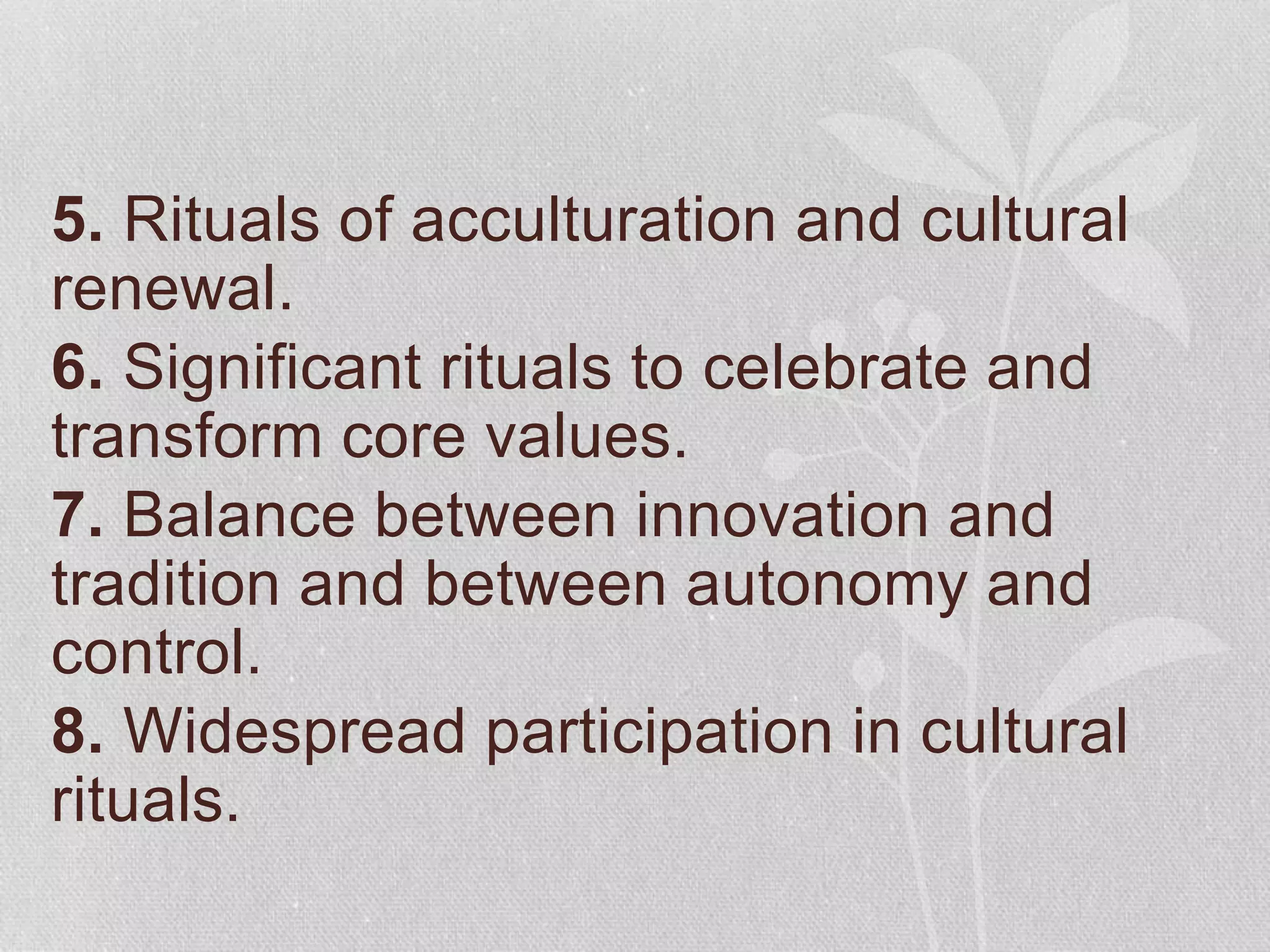 5. Rituals of acculturation and cultural renewal.

6. Significant rituals to celebrate and transform core values.

7. Balance between innovation and tradition and between autonomy and control.

8. Widespread participation in cultural rituals.